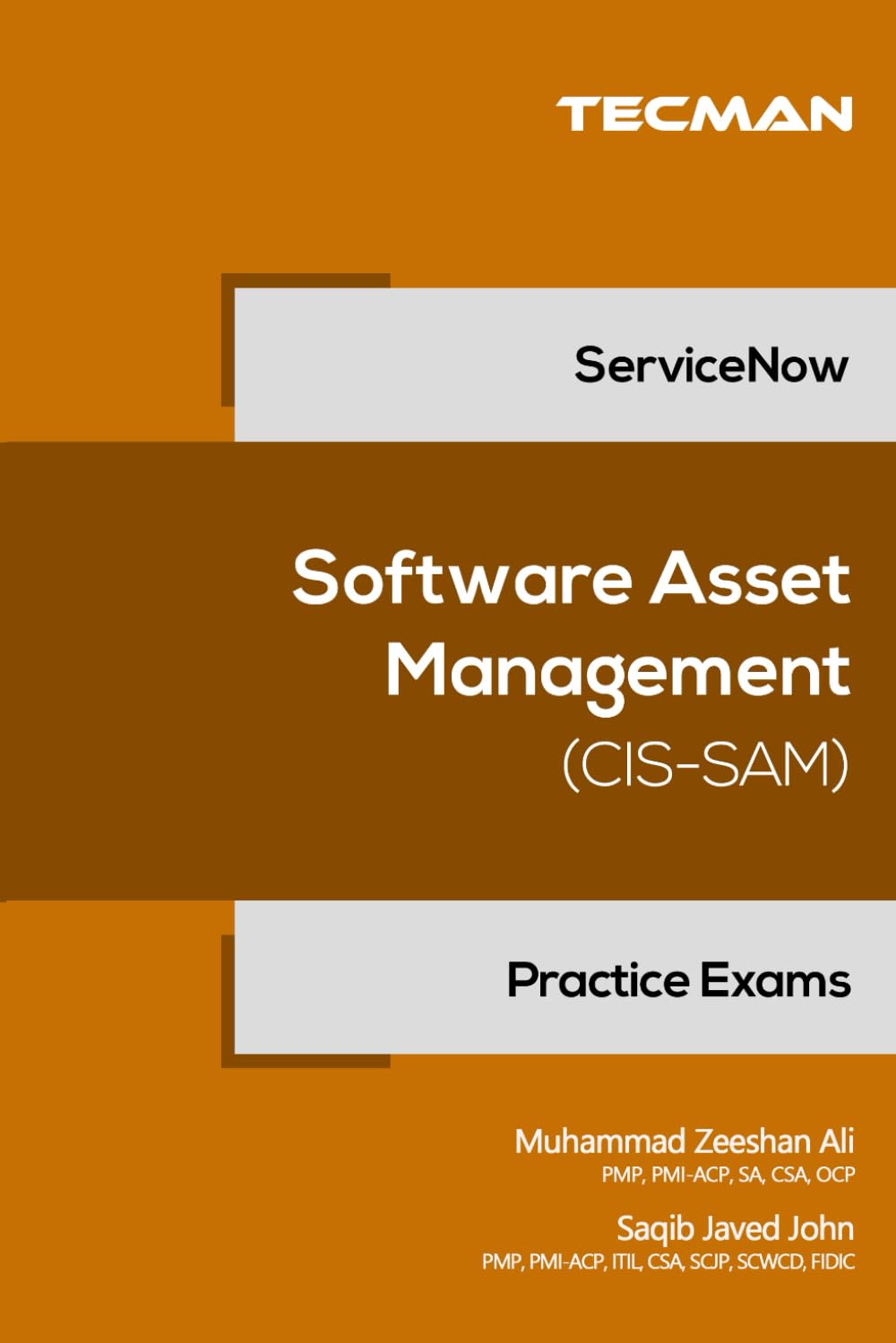 TECMAN

ServiceNow

Software Asset Management (CIS-SAM)

Practice Exams

Muhammad Zeeshan Ali
PMP, PMI-ACP, SA, CSA, OCP

Saqib Javed John
PMP, PMI-ACP, ITIL, CSA, SCJP, SCWCD, FIDIC